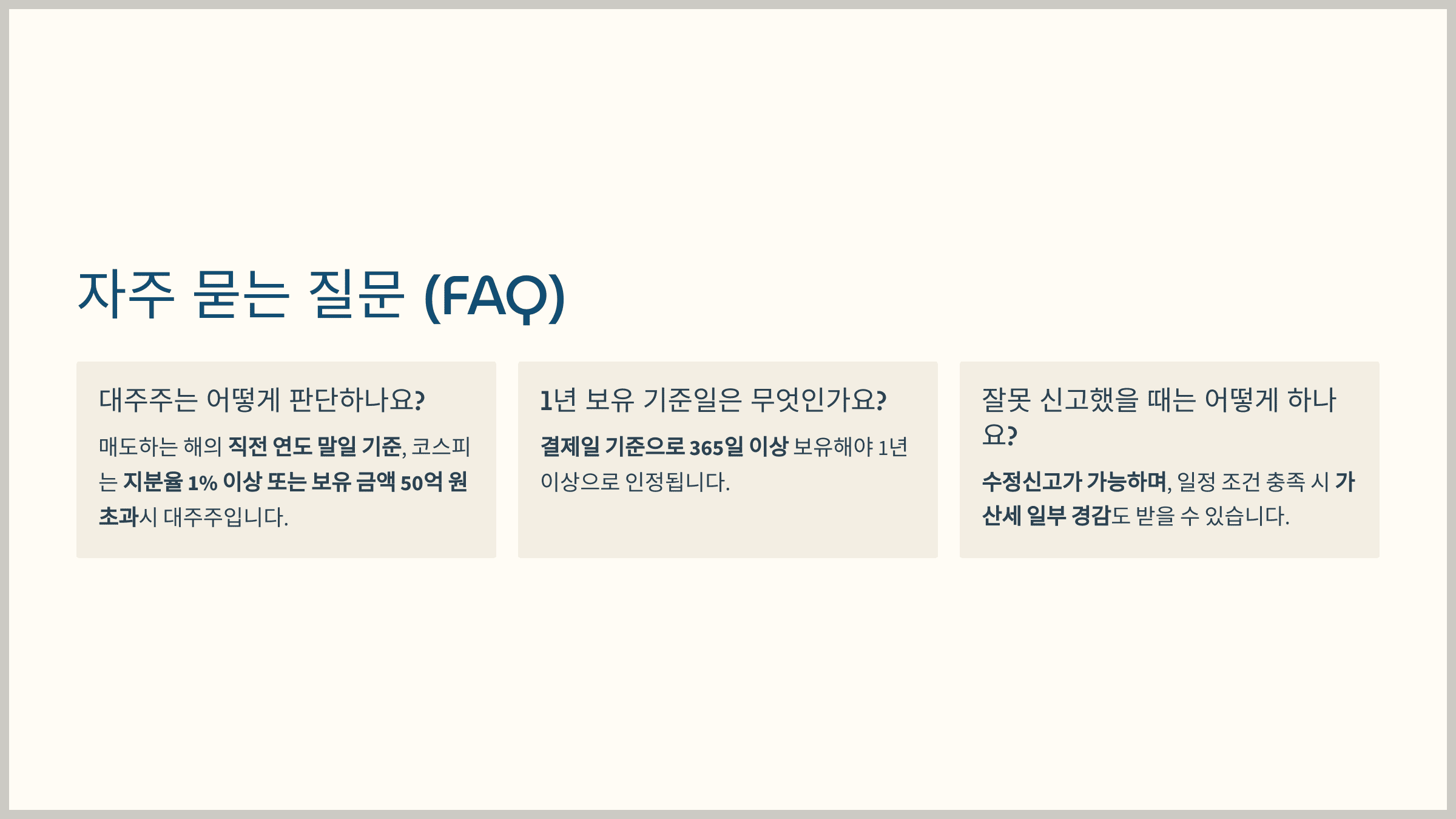 자주 묻는 질문 (FAQ)

대주주는 어떻게 판단하나요?

매도하는 해의 직전 연도 말일 기준, 코스피는 지분율 1% 이상 또는 보유 금액 50억 원 초과시 대주주입니다.

1년 보유 기준일은 무엇인가요?

결제일 기준으로 365일 이상 보유해야 1년 이상으로 인정됩니다.

잘못 신고했을 때는 어떻게 하나요?

수정신고가 가능하며, 일정 조건 충족 시 가산세 일부 경감도 받을 수 있습니다.